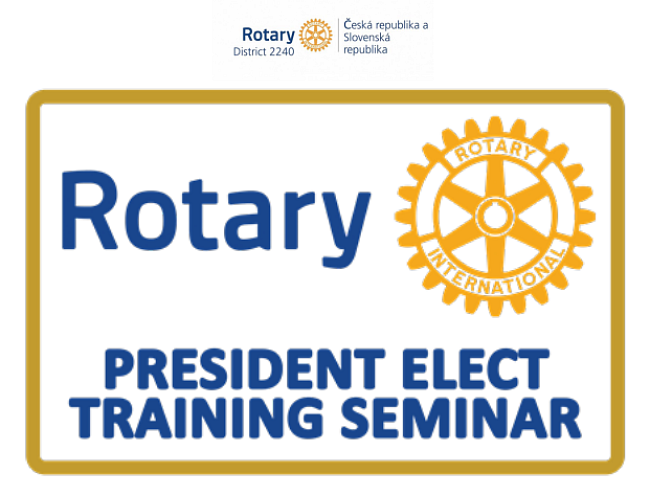 Rotary
District 2240
Česká republika a Slovenská republika

Rotary
ROTARY
INTERNATIONAL

PRESIDENT ELECT TRAINING SEMINAR